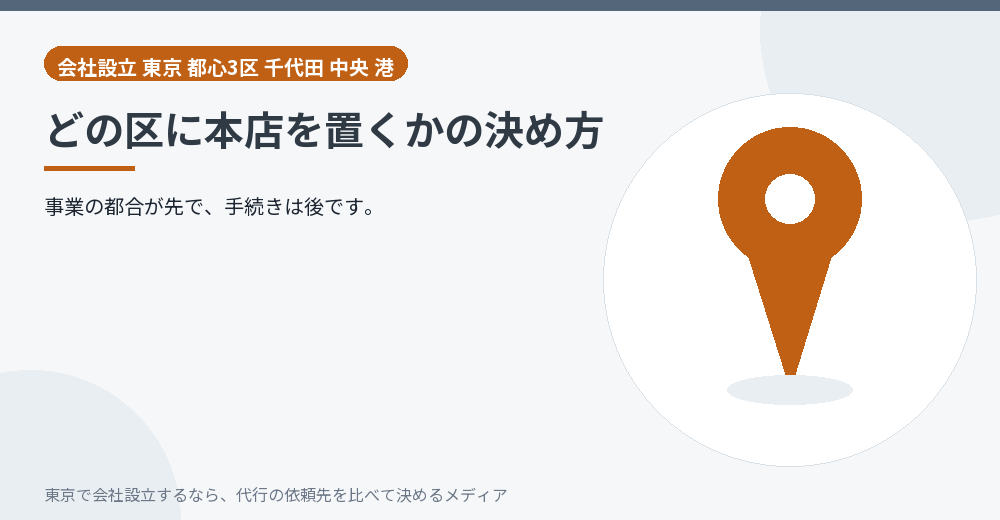 会社設立 東京 都心3区 千代田 中央 港

どの区に本店を置くかの決め方

事業の都合が先で、手続きは後です。

東京で会社設立するなら、代行の依頼先を比べて決めるメディア